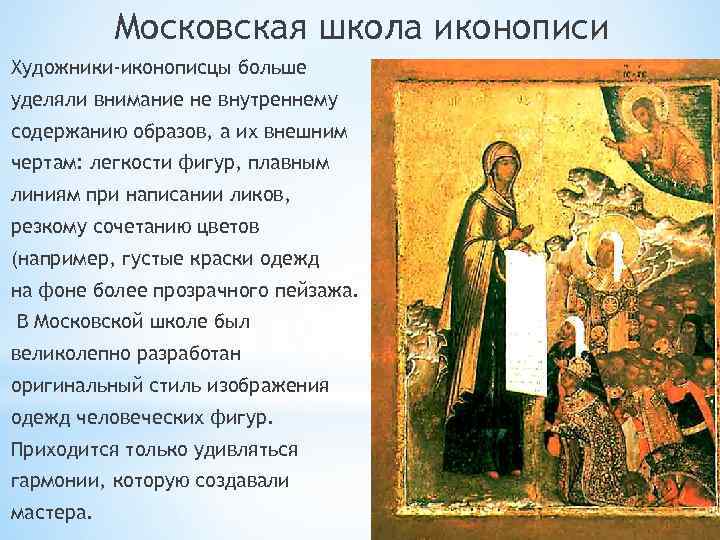 Московская школа иконописи

Художники-иконописцы больше уделяли внимание не внутреннему содержанию образов, а их внешним чертам: легкости фигур, плавным линиям при написании ликов, резкому сочетанию цветов (например, густые краски одежд на фоне более прозрачного пейзажа. В Московской школе был великолепно разработан оригинальный стиль изображения одежд человеческих фигур. Приходится только удивляться гармонии, которую создавали мастера.